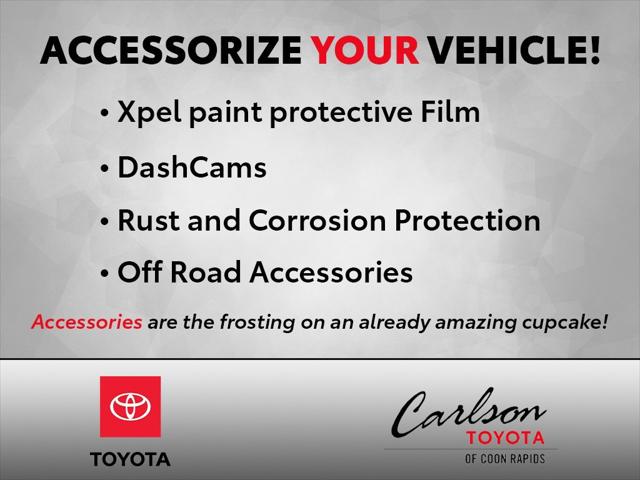 ACCESSORIZE YOUR VEHICLE!

• Xpel paint protective Film

• DashCams

• Rust and Corrosion Protection

• Off Road Accessories

Accessories are the frosting on an already amazing cupcake!

TOYOTA

Carlson
TOYOTA
OF COON RAPIDS